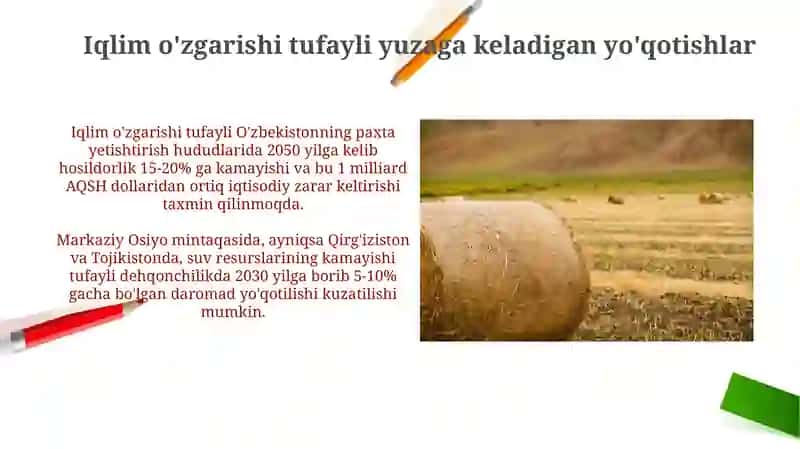 Iqlim o'zgarishi tufayli yuzaga keladigan yo'qotishlar

Iqlim o'zgarishi tufayli O'zbekistonning paxta yetishtirish hududlarida 2050 yilga kelib hosildorlik 15-20% ga kamayishi va bu 1 milliard AQSH dollaridan ortiq iqtisodiy zarar keltirishi taxmin qilinmoqda.

Markaziy Osiyo mintaqasida, ayniqsa Qirg'iziston va Tojikistonda, suv resurslarining kamayishi tufayli dehqonchilikda 2030 yilga borib 5-10% gacha bo'lgan daromad yo'qotilishi kuzatilishi mumkin.